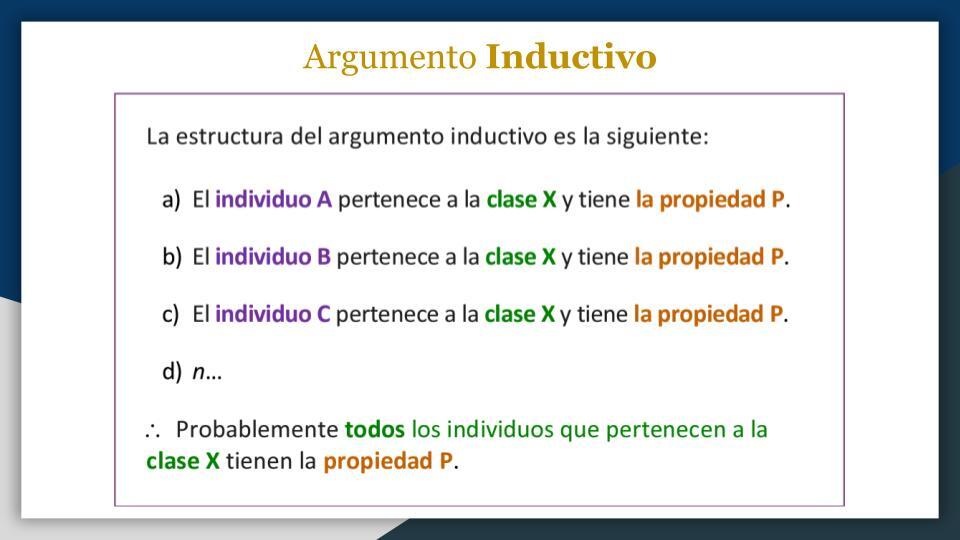 Argumento Inductivo

La estructura del argumento inductivo es la siguiente:

a) El individuo A pertenece a la clase X y tiene la propiedad P.

b) El individuo B pertenece a la clase X y tiene la propiedad P.

c) El individuo C pertenece a la clase X y tiene la propiedad P.

d) n...

$\therefore$ Probablemente todos los individuos que pertenecen a la clase X tienen la propiedad P.